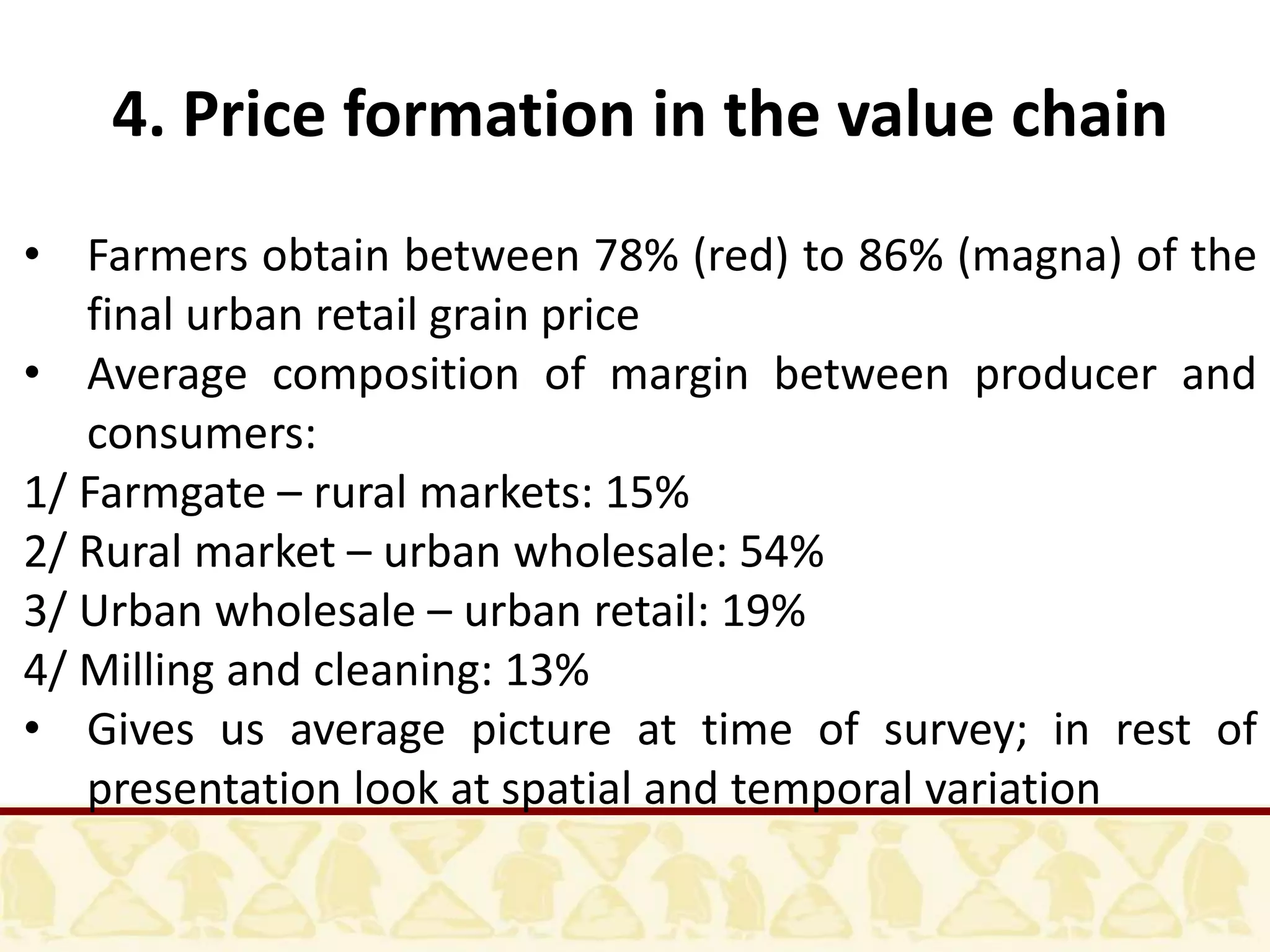 4. Price formation in the value chain

• Farmers obtain between 78% (red) to 86% (magna) of the final urban retail grain price
• Average composition of margin between producer and consumers:
1/ Farmgate – rural markets: 15%
2/ Rural market – urban wholesale: 54%
3/ Urban wholesale – urban retail: 19%
4/ Milling and cleaning: 13%
• Gives us average picture at time of survey; in rest of presentation look at spatial and temporal variation